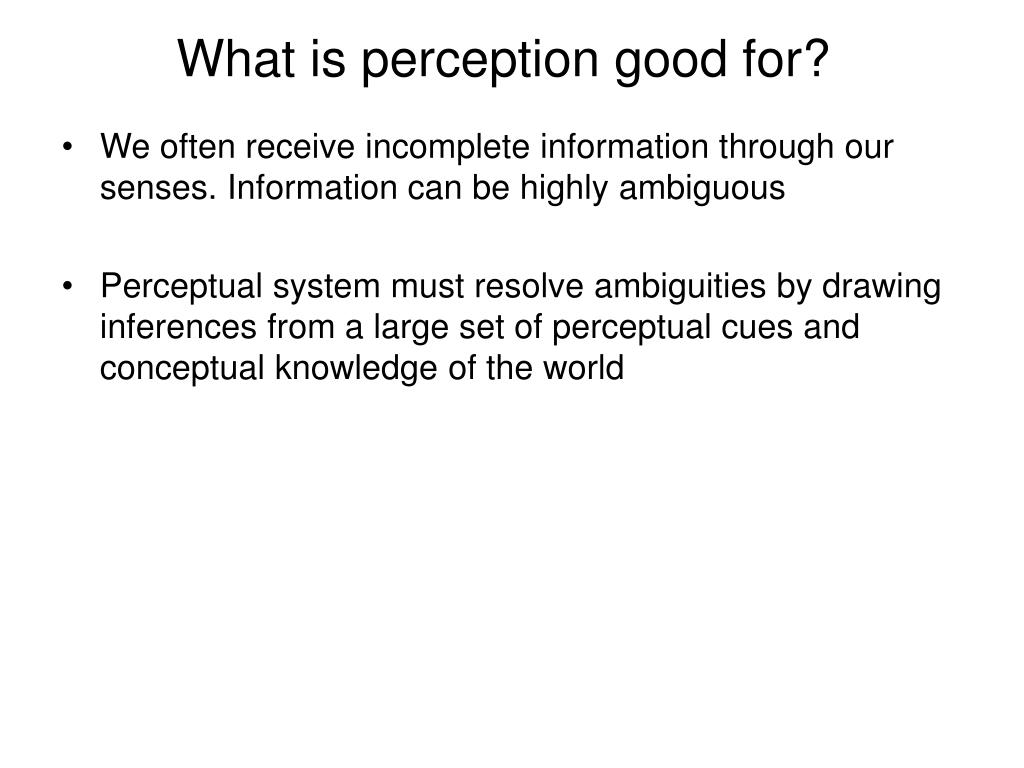 What is perception good for?

• We often receive incomplete information through our senses. Information can be highly ambiguous

• Perceptual system must resolve ambiguities by drawing inferences from a large set of perceptual cues and conceptual knowledge of the world